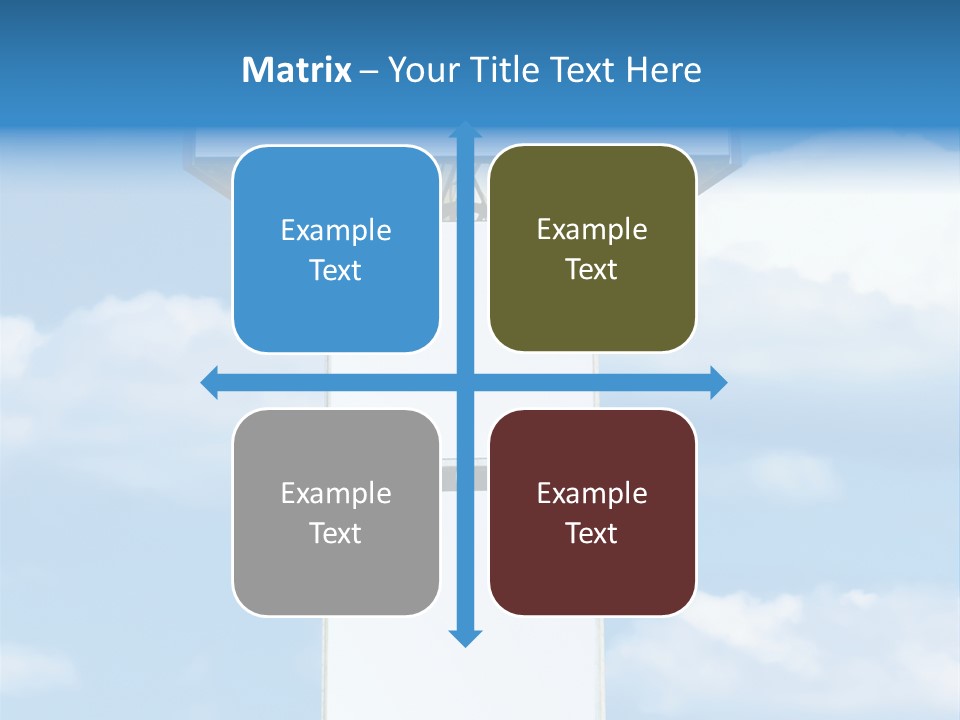 Matrix – Your Title Text Here

Example Text

Example Text

Example Text

Example Text